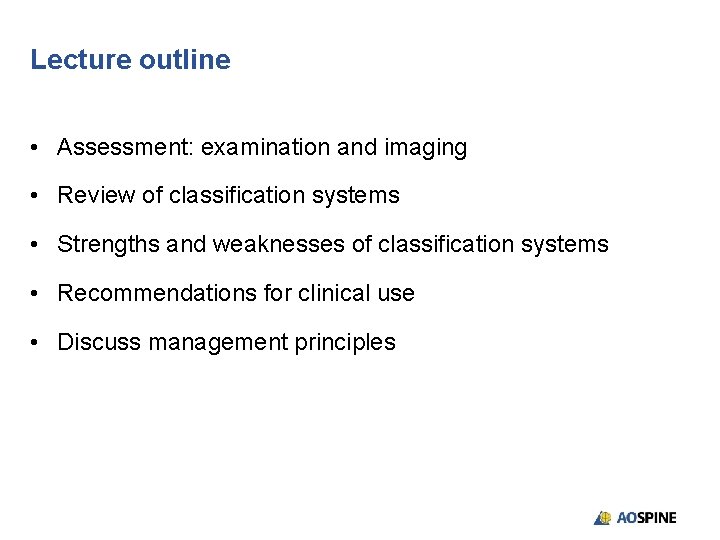 Lecture outline

• Assessment: examination and imaging

• Review of classification systems

• Strengths and weaknesses of classification systems

• Recommendations for clinical use

• Discuss management principles

AOSPINE